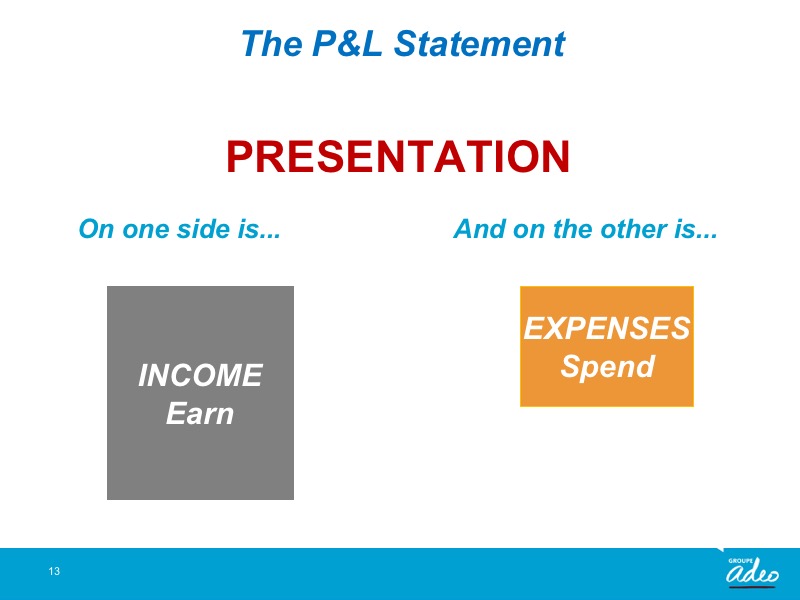 The P&L Statement

PRESENTATION

On one side is...

INCOME
Earn

And on the other is...

EXPENSES
Spend

13

GROUPE
adeo